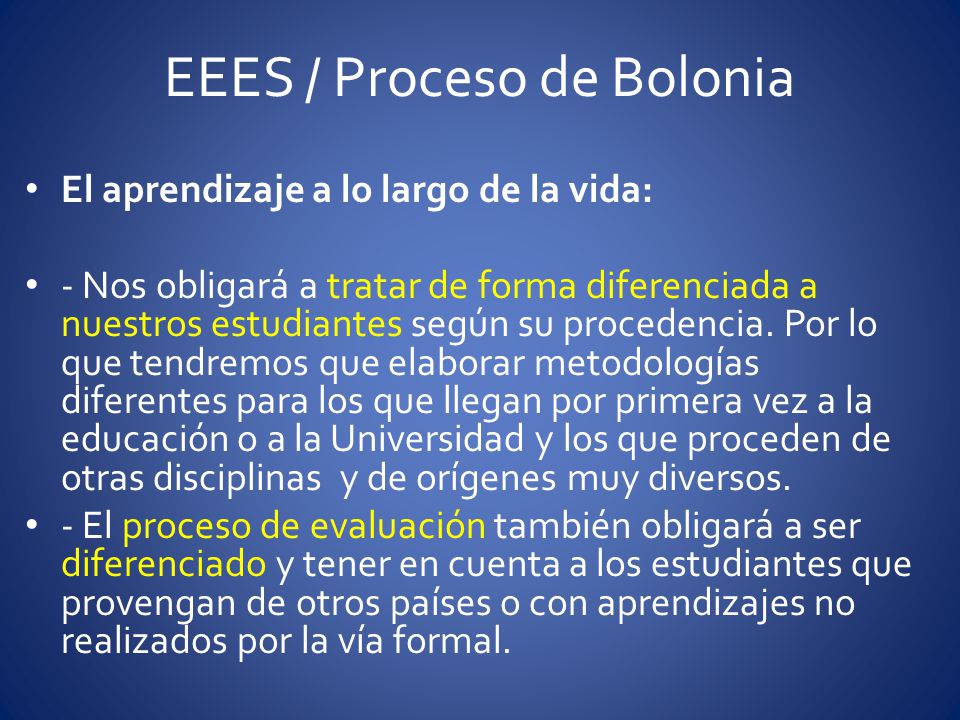 EEES / Proceso de Bolonia

• El aprendizaje a lo largo de la vida:

• - Nos obligará a tratar de forma diferenciada a nuestros estudiantes según su procedencia. Por lo que tendremos que elaborar metodologías diferentes para los que llegan por primera vez a la educación o a la Universidad y los que proceden de otras disciplinas y de orígenes muy diversos.
• - El proceso de evaluación también obligará a ser diferenciado y tener en cuenta a los estudiantes que provengan de otros países o con aprendizajes no realizados por la vía formal.